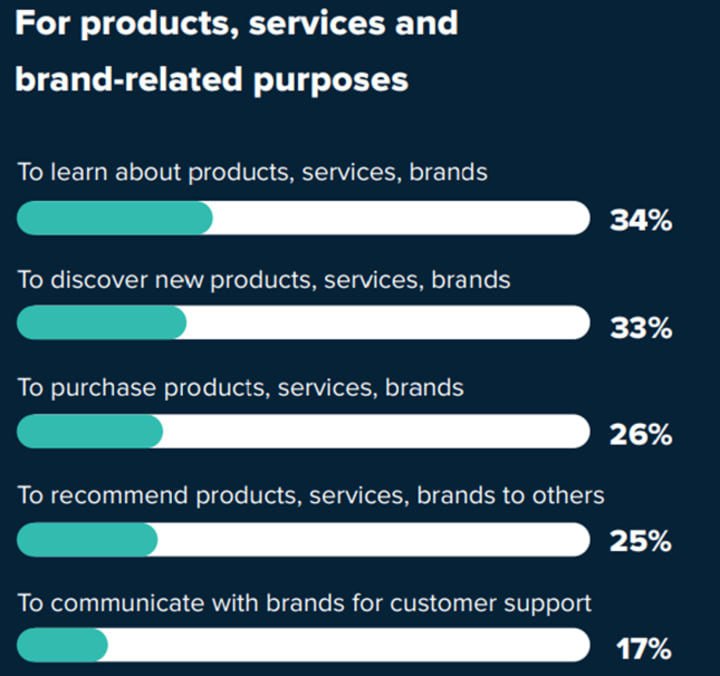 For products, services and brand-related purposes

To learn about products, services, brands
34%

To discover new products, services, brands
33%

To purchase products, services, brands
26%

To recommend products, services, brands to others
25%

To communicate with brands for customer support
17%